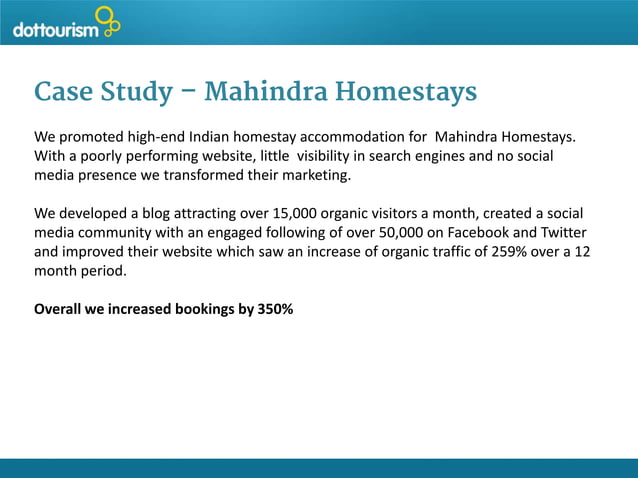 dottourism

Case Study – Mahindra Homestays

We promoted high-end Indian homestay accommodation for Mahindra Homestays. With a poorly performing website, little visibility in search engines and no social media presence we transformed their marketing.

We developed a blog attracting over 15,000 organic visitors a month, created a social media community with an engaged following of over 50,000 on Facebook and Twitter and improved their website which saw an increase of organic traffic of 259% over a 12 month period.

Overall we increased bookings by 350%